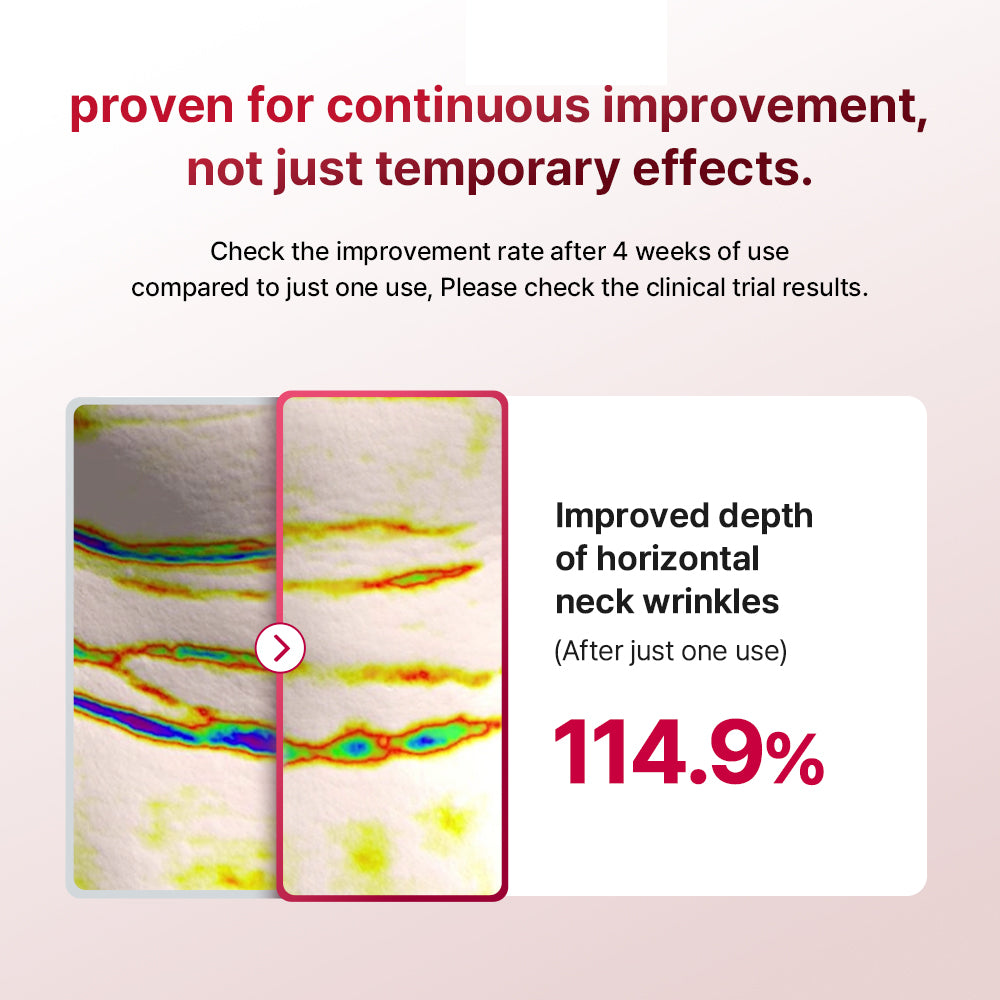 proven for continuous improvement, not just temporary effects.

Check the improvement rate after 4 weeks of use compared to just one use, Please check the clinical trial results.

Improved depth of horizontal neck wrinkles
(After just one use)

114.9%